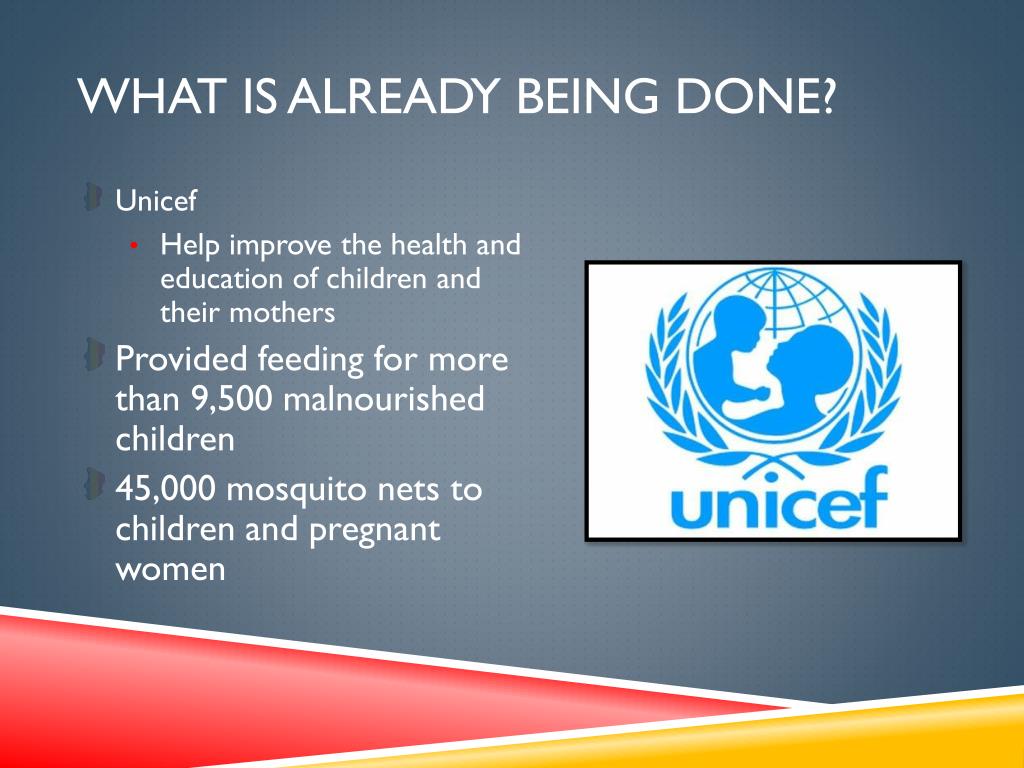 WHAT IS ALREADY BEING DONE?

Unicef

• Help improve the health and education of children and their mothers

Provided feeding for more than 9,500 malnourished children

45,000 mosquito nets to children and pregnant women

unicef